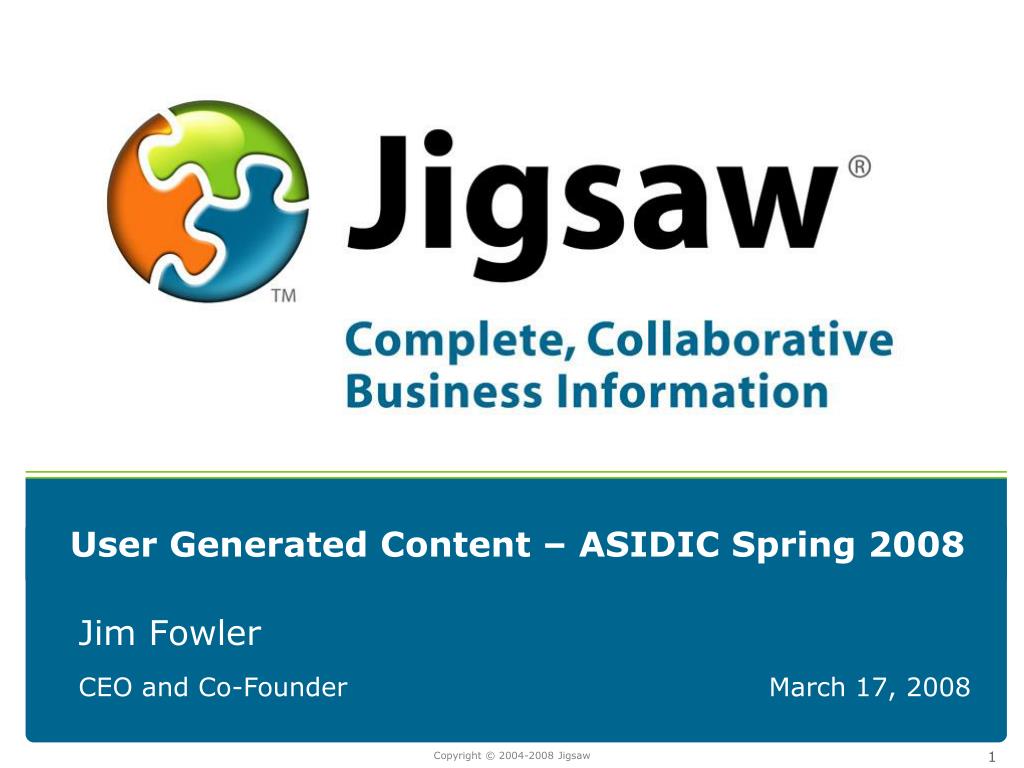 TM

Jigsaw®

Complete, Collaborative Business Information

User Generated Content – ASIDIC Spring 2008

Jim Fowler

CEO and Co-Founder

March 17, 2008

Copyright © 2004-2008 Jigsaw

1